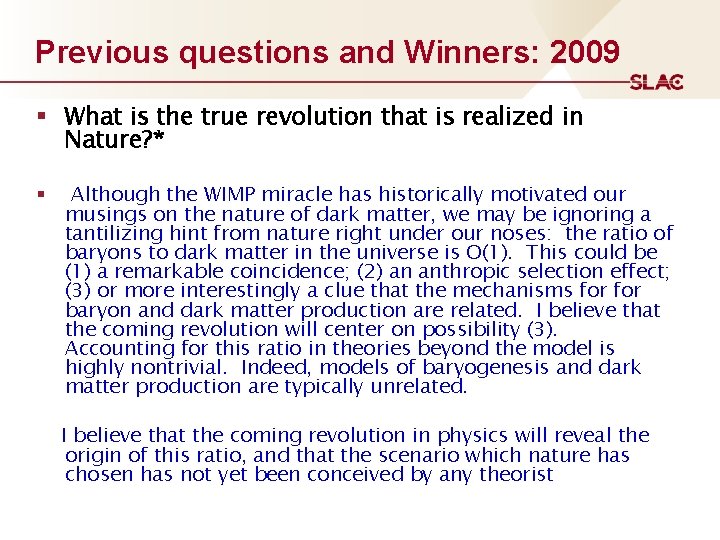 Previous questions and Winners: 2009

SLAC

▪ What is the true revolution that is realized in Nature?*

▪ Although the WIMP miracle has historically motivated our musings on the nature of dark matter, we may be ignoring a tantilizing hint from nature right under our noses: the ratio of baryons to dark matter in the universe is O(1). This could be (1) a remarkable coincidence; (2) an anthropic selection effect; (3) or more interestingly a clue that the mechanisms for for baryon and dark matter production are related. I believe that the coming revolution will center on possibility (3). Accounting for this ratio in theories beyond the model is highly nontrivial. Indeed, models of baryogenesis and dark matter production are typically unrelated.

I believe that the coming revolution in physics will reveal the origin of this ratio, and that the scenario which nature has chosen has not yet been conceived by any theorist